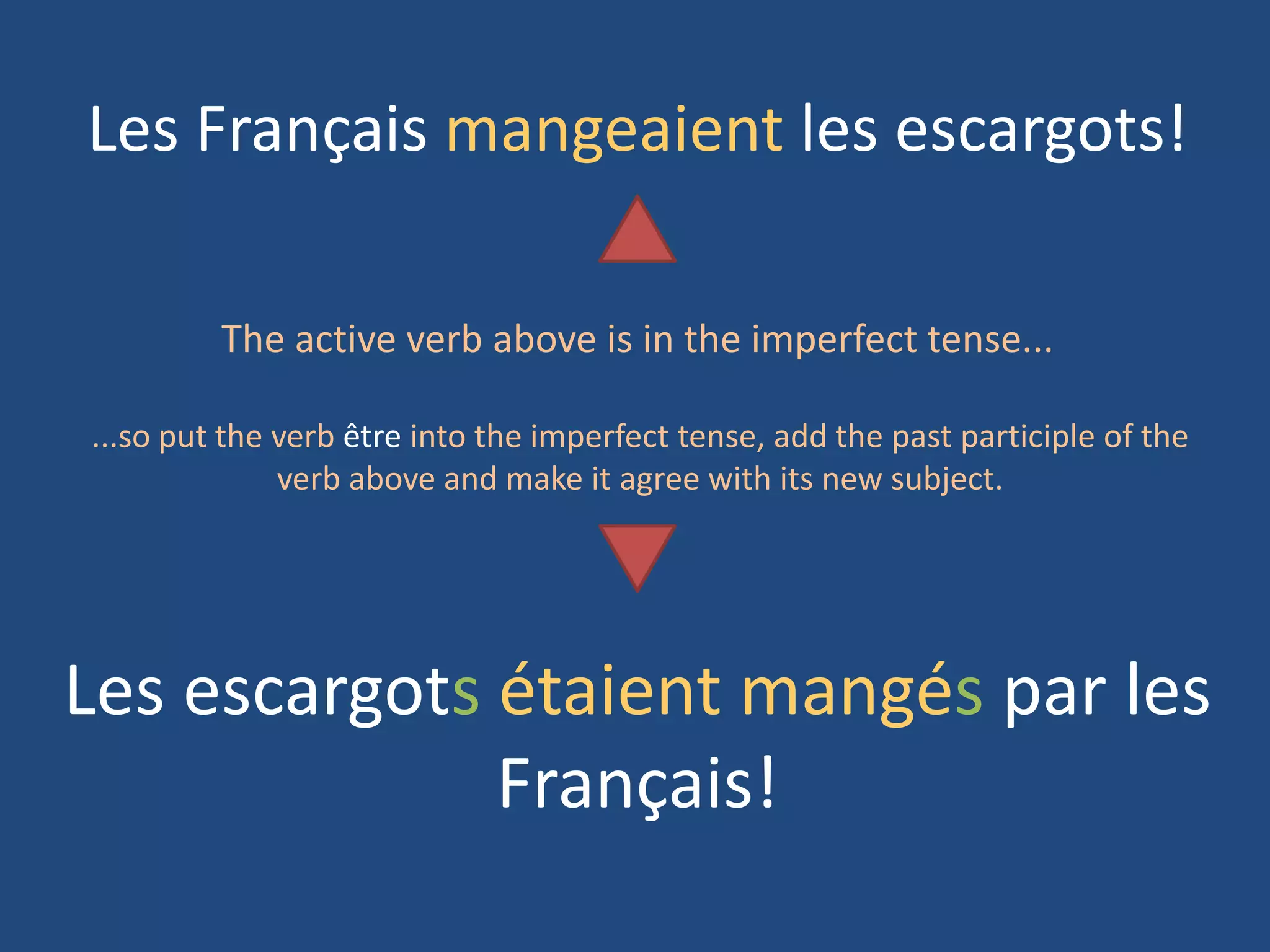 Les Français mangeaient les escargots!

The active verb above is in the imperfect tense...

...so put the verb être into the imperfect tense, add the past participle of the verb above and make it agree with its new subject.

Les escargots étaient mangés par les Français!